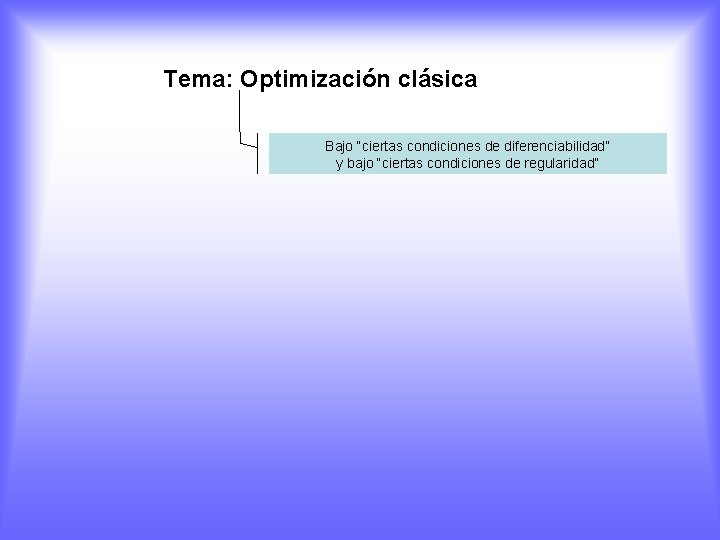 Tema: Optimización clásica

Bajo "ciertas condiciones de diferenciabilidad"
y bajo "ciertas condiciones de regularidad"